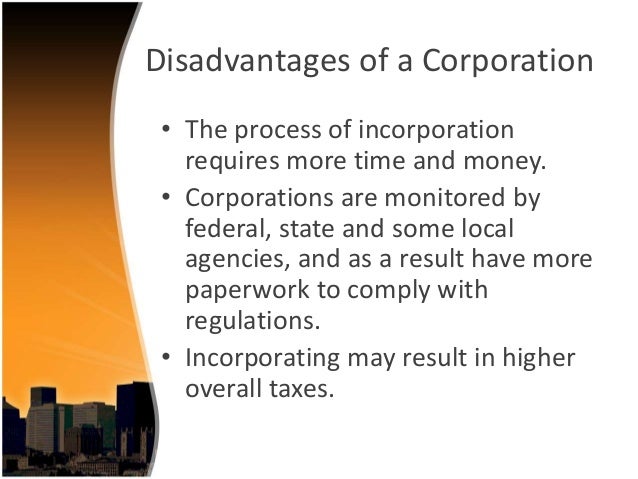 Disadvantages of a Corporation

• The process of incorporation requires more time and money.

• Corporations are monitored by federal, state and some local agencies, and as a result have more paperwork to comply with regulations.

• Incorporating may result in higher overall taxes.